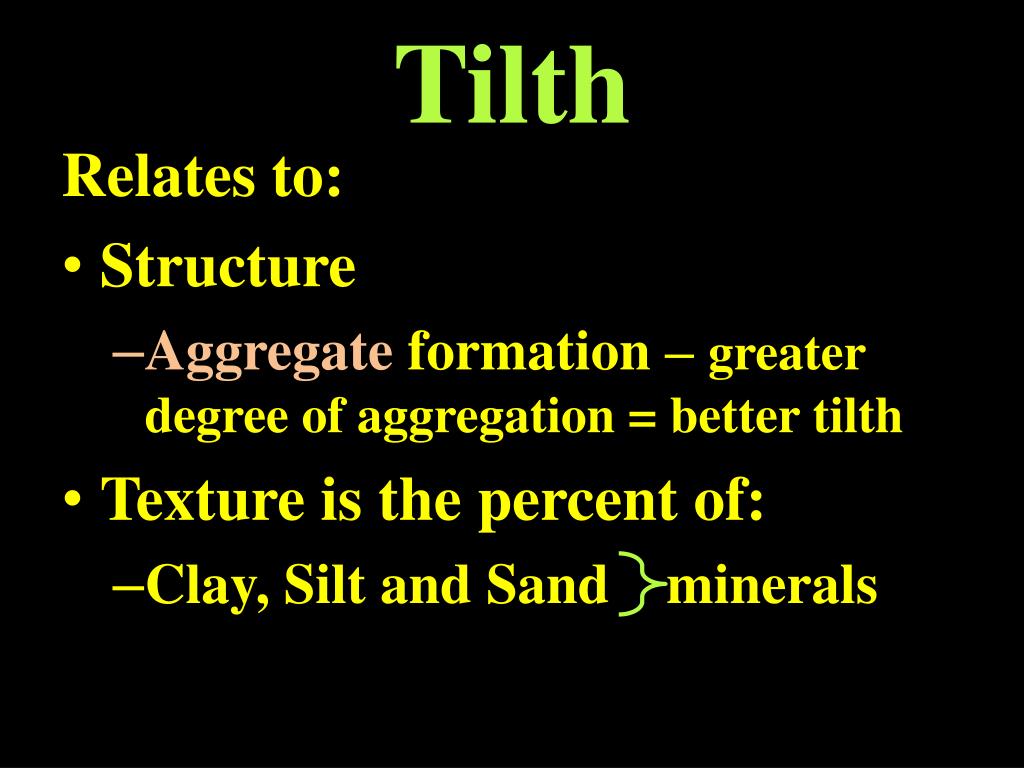 Tilth

Relates to:

• Structure

–Aggregate formation – greater degree of aggregation = better tilth

• Texture is the percent of:

–Clay, Silt and Sand } minerals